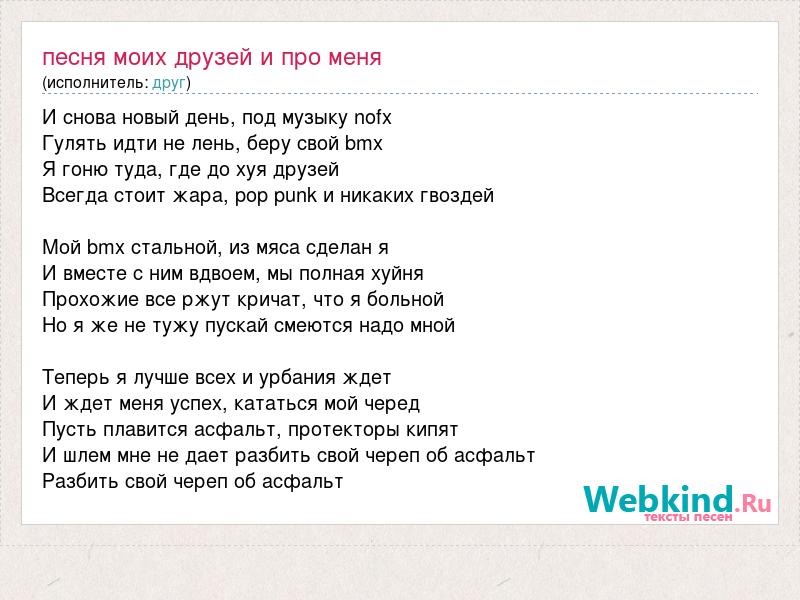 песня моих друзей и про меня
(исполнитель: друг)

И снова новый день, под музыку nofx
Гулять идти не лень, беру свой bmx
Я гоню туда, где до хуя друзей
Всегда стоит жара, pop punk и никаких гвоздей

Мой bmx стальной, из мяса сделан я
И вместе с ним вдвоем, мы полная хуйня
Прохожие все ржут кричат, что я больной
Но я же не тужу пускай смеются надо мной

Теперь я лучше всех и урбания ждет
И ждет меня успех, кататься мой черед
Пусть плавится асфальт, протекторы кипят
И шлем мне не дает разбить свой череп об асфальт
Разбить свой череп об асфальт

Webkind.Ru
тексты песен